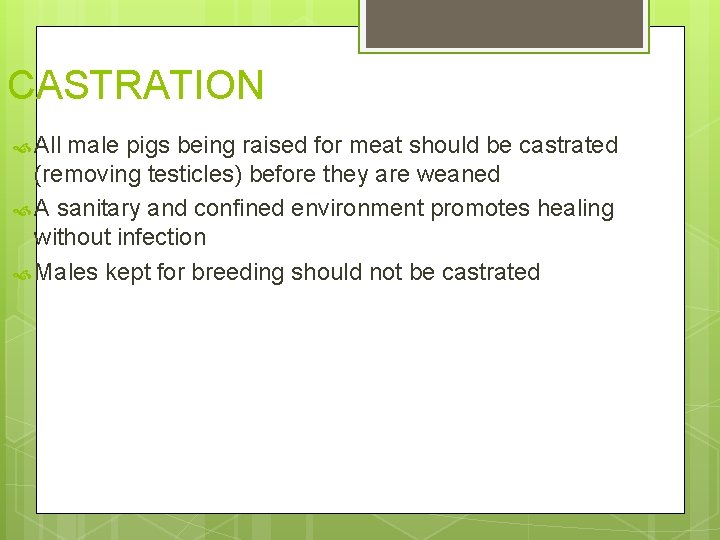 CASTRATION

All male pigs being raised for meat should be castrated (removing testicles) before they are weaned

A sanitary and confined environment promotes healing without infection

Males kept for breeding should not be castrated